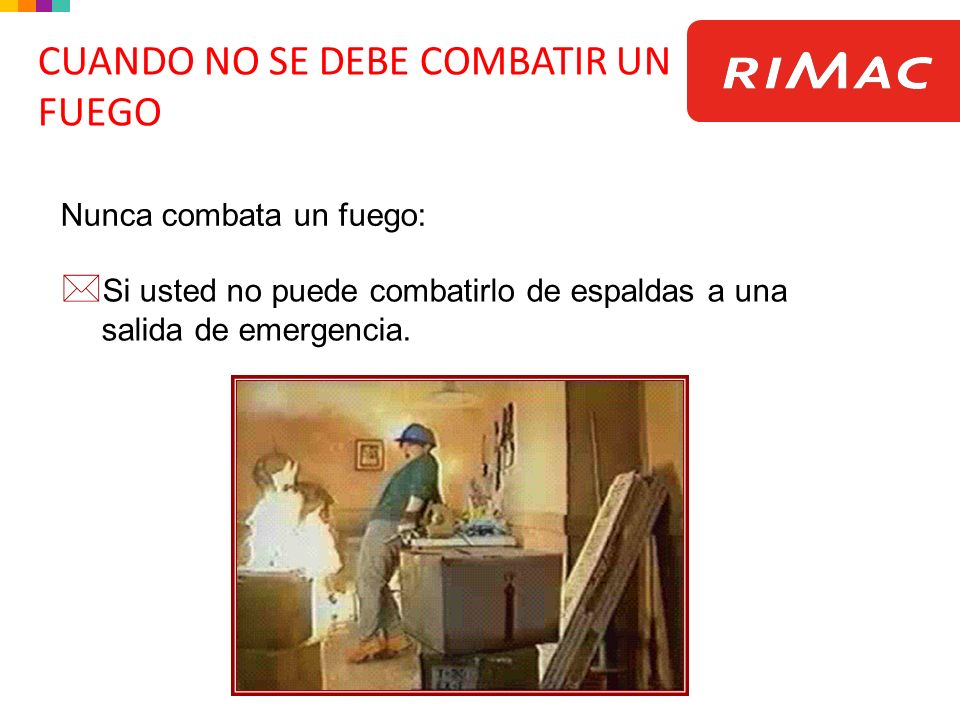 CUANDO NO SE DEBE COMBATIR UN FUEGO

RIMAC

Nunca combata un fuego:

Si usted no puede combatirlo de espaldas a una salida de emergencia.